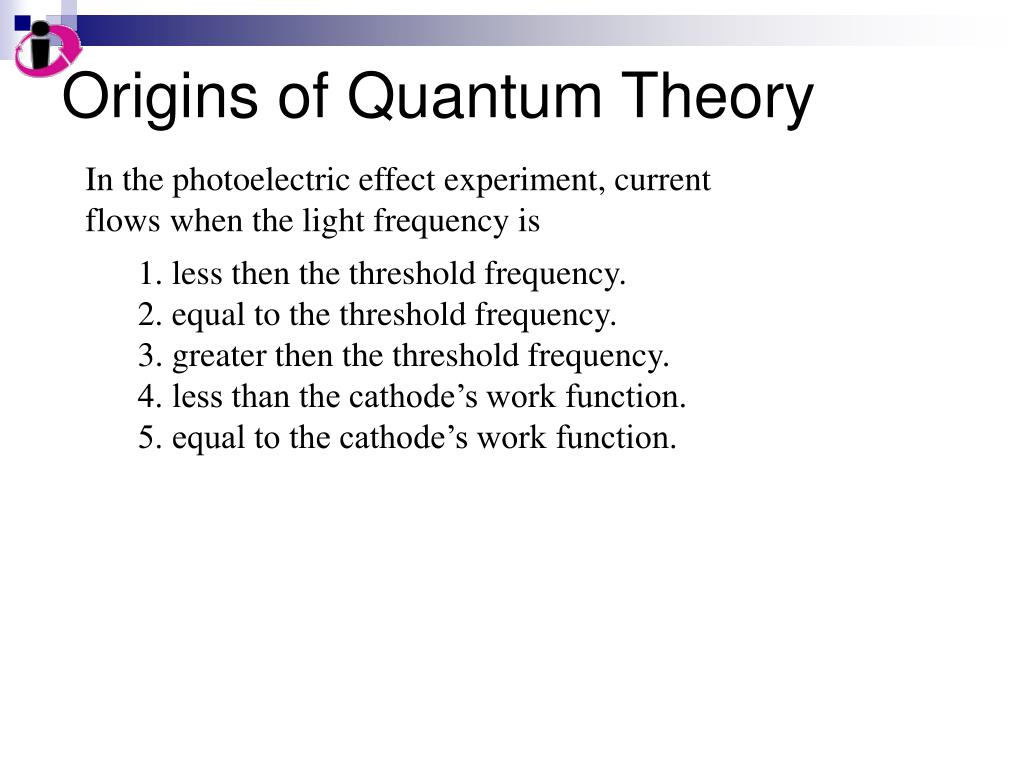 Origins of Quantum Theory

In the photoelectric effect experiment, current flows when the light frequency is

1. less then the threshold frequency.
2. equal to the threshold frequency.
3. greater then the threshold frequency.
4. less than the cathode’s work function.
5. equal to the cathode’s work function.